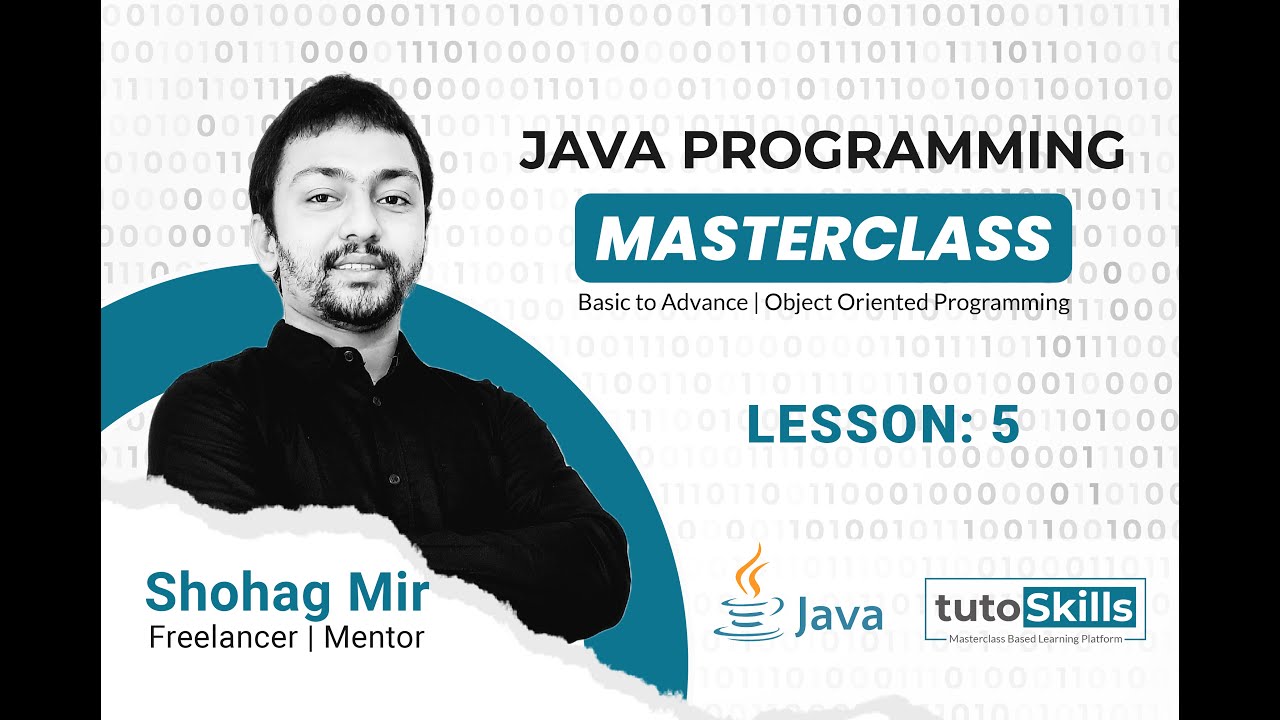 JAVA PROGRAMMING
MASTERCLASS
Basic to Advance | Object Oriented Programming

LESSON: 5

Shohag Mir
Freelancer | Mentor

Java

tutoSkills
Masterclass Based Learning Platform